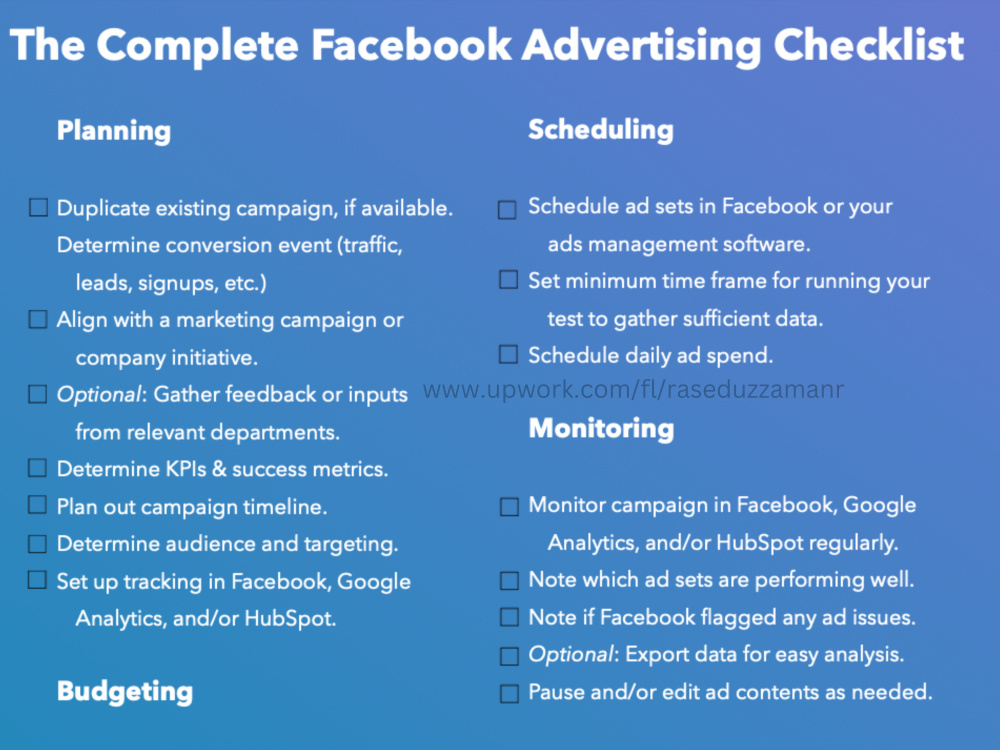 The Complete Facebook Advertising Checklist

Planning

☐ Duplicate existing campaign, if available.
Determine conversion event (traffic, leads, signups, etc.)
☐ Align with a marketing campaign or company initiative.
☐ Optional: Gather feedback or inputs from relevant departments.
☐ Determine KPIs & success metrics.
☐ Plan out campaign timeline.
☐ Determine audience and targeting.
☐ Set up tracking in Facebook, Google Analytics, and/or HubSpot.

Budgeting

Scheduling

☐ Schedule ad sets in Facebook or your ads management software.
☐ Set minimum time frame for running your test to gather sufficient data.
☐ Schedule daily ad spend.

Monitoring

☐ Monitor campaign in Facebook, Google Analytics, and/or HubSpot regularly.
☐ Note which ad sets are performing well.
☐ Note if Facebook flagged any ad issues.
☐ Optional: Export data for easy analysis.
☐ Pause and/or edit ad contents as needed.

www.upwork.com/fl/raseduzzamanr